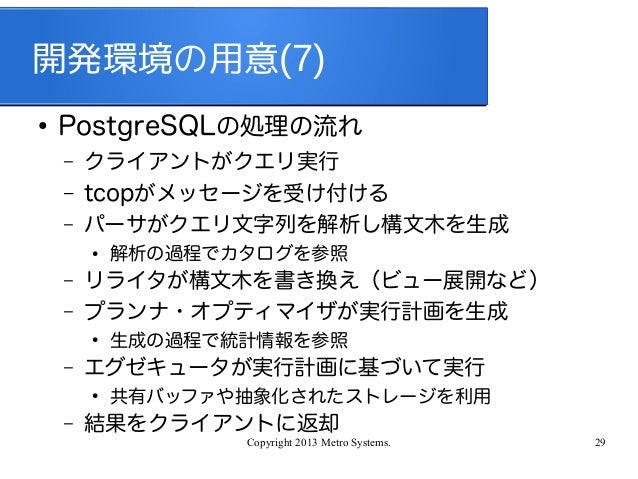 開発環境の用意(7)

• PostgreSQLの処理の流れ
  – クライアントがクエリ実行
  – tcopがメッセージを受け付ける
  – パーサがクエリ文字列を解析し構文木を生成
    • 解析の過程でカタログを参照
  – リライタが構文木を書き換え（ビュー展開など）
  – プランナ・オプティマイザが実行計画を生成
    • 生成の過程で統計情報を参照
  – エグゼキュータが実行計画に基づいて実行
    • 共有バッファや抽象化されたストレージを利用
  – 結果をクライアントに返却

Copyright 2013 Metro Systems.

29